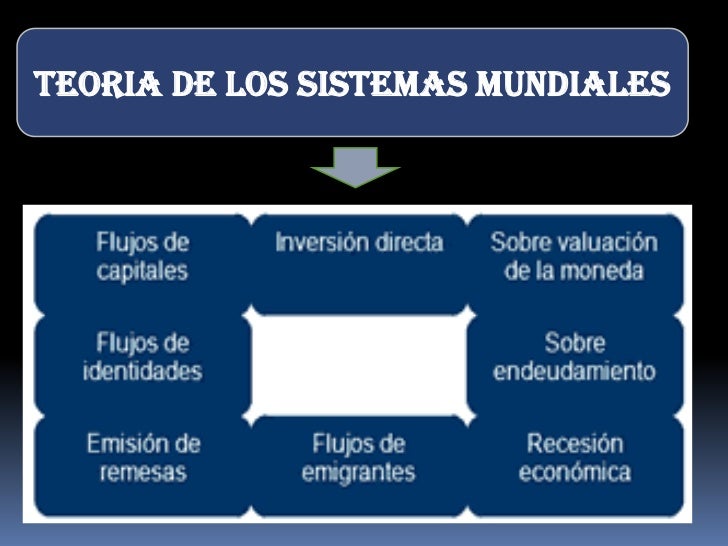 TEORIA DE LOS SISTEMAS MUNDIALES

Flujos de capitales

Inversión directa

Sobre valuación de la moneda

Flujos de identidades

Sobre endeudamiento

Emisión de remesas

Flujos de emigrantes

Recesión económica